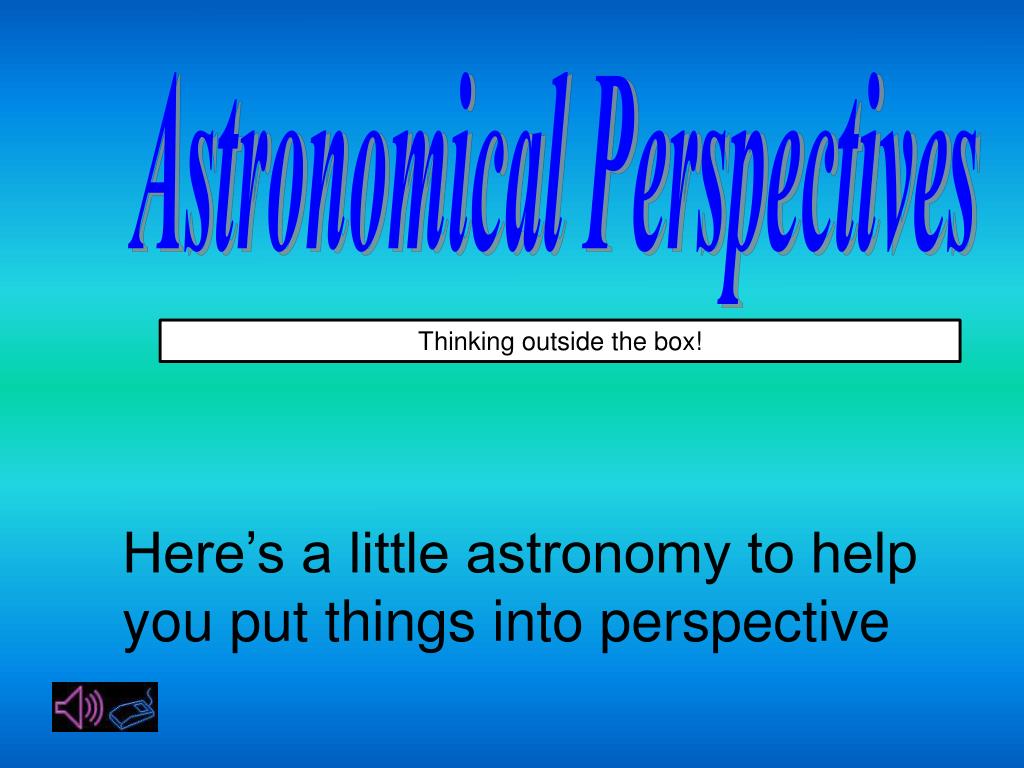 Astronomical Perspectives

Thinking outside the box!

Here’s a little astronomy to help you put things into perspective